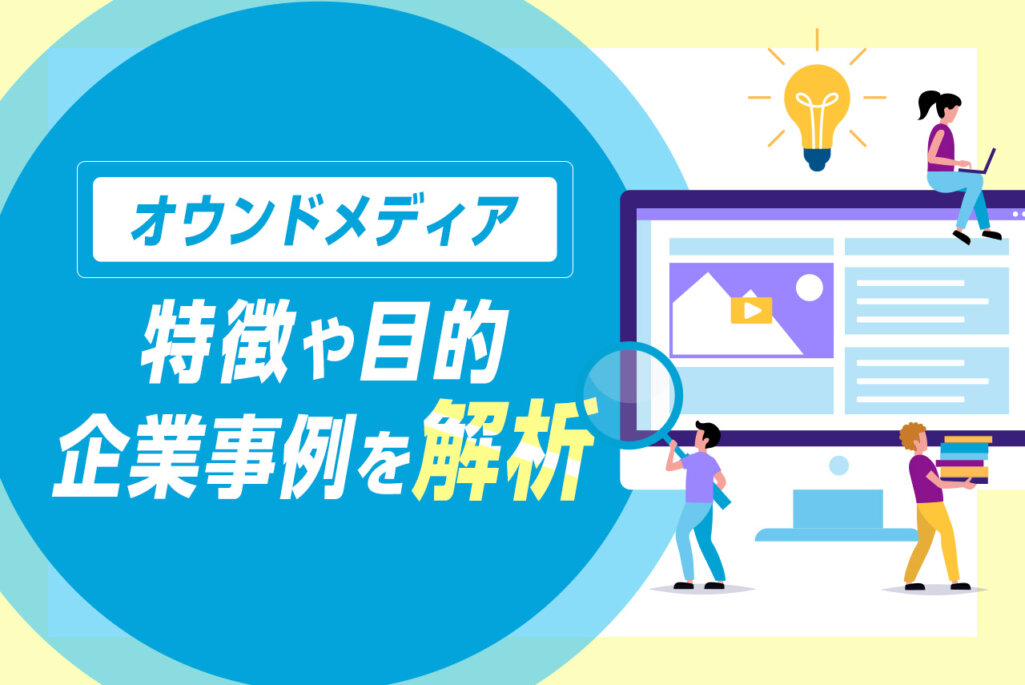 オウンドメディア

特徴や目的
企業事例を解析